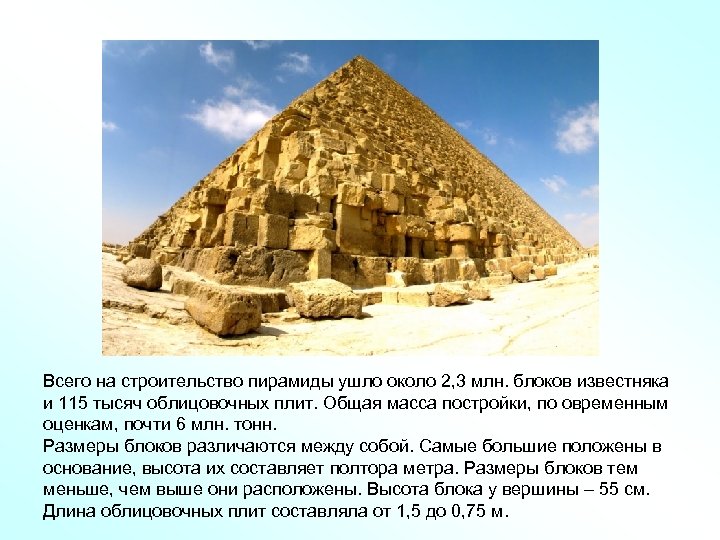 Всего на строительство пирамиды ушло около 2,3 млн. блоков известняка и 115 тысяч облицовочных плит. Общая масса постройки, по овременным оценкам, почти 6 млн. тонн.
Размеры блоков различаются между собой. Самые большие положены в основание, высота их составляет полтора метра. Размеры блоков тем меньше, чем выше они расположены. Высота блока у вершины – 55 см. Длина облицовочных плит составляла от 1,5 до 0,75 м.